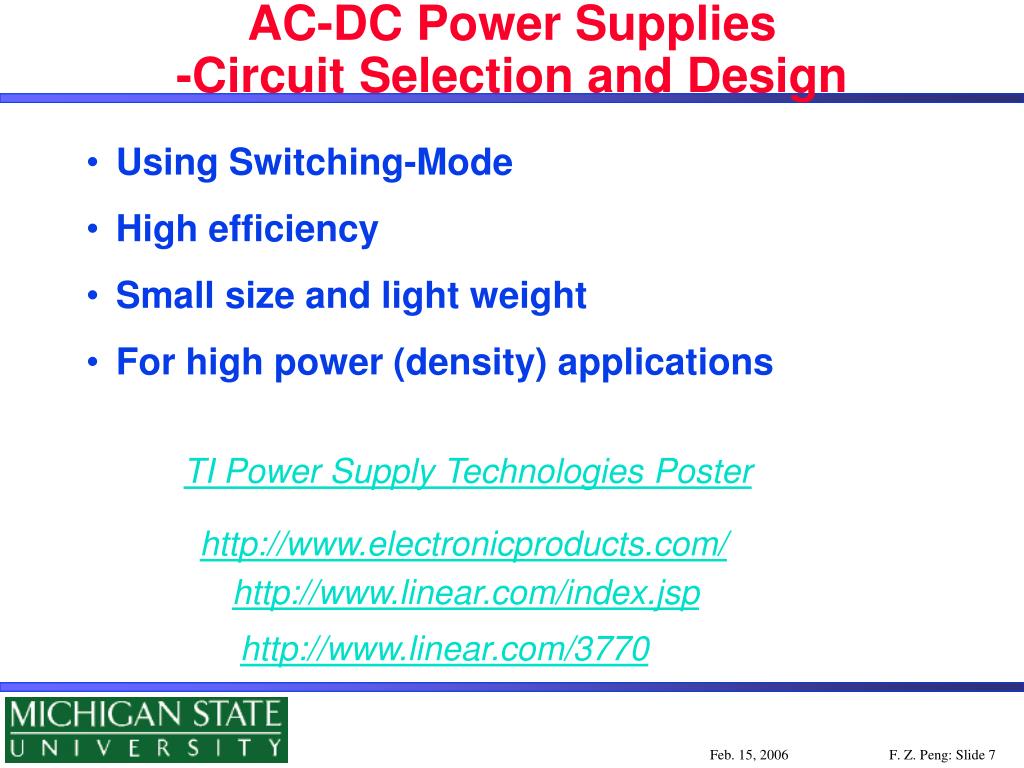 AC-DC Power Supplies
-Circuit Selection and Design

• Using Switching-Mode
• High efficiency
• Small size and light weight
• For high power (density) applications

TI Power Supply Technologies Poster

http://www.electronicproducts.com/
http://www.linear.com/index.jsp
http://www.linear.com/3770

MICHIGAN STATE
UNIVERSITY

Feb. 15, 2006

F. Z. Peng: Slide 7